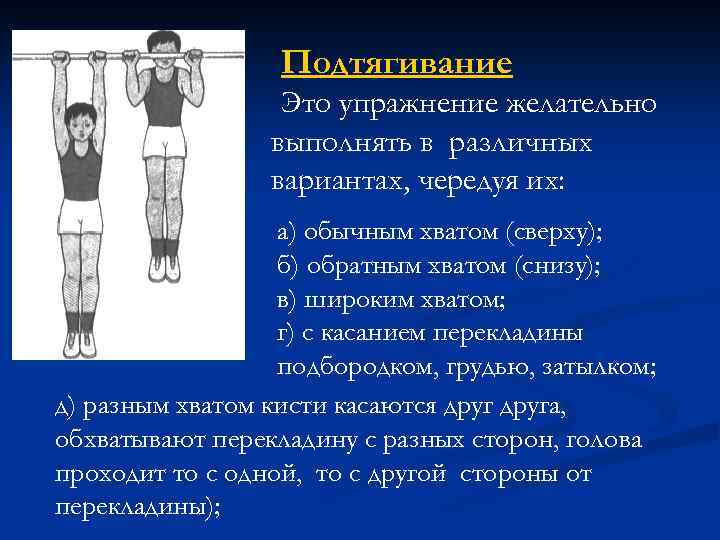 Подтягивание

Это упражнение желательно выполнять в различных вариантах, чередуя их:

а) обычным хватом (сверху);
б) обратным хватом (снизу);
в) широким хватом;
г) с касанием перекладины подбородком, грудью, затылком;

д) разным хватом кисти касаются друг друга, обхватывают перекладину с разных сторон, голова проходит то с одной, то с другой стороны от перекладины);